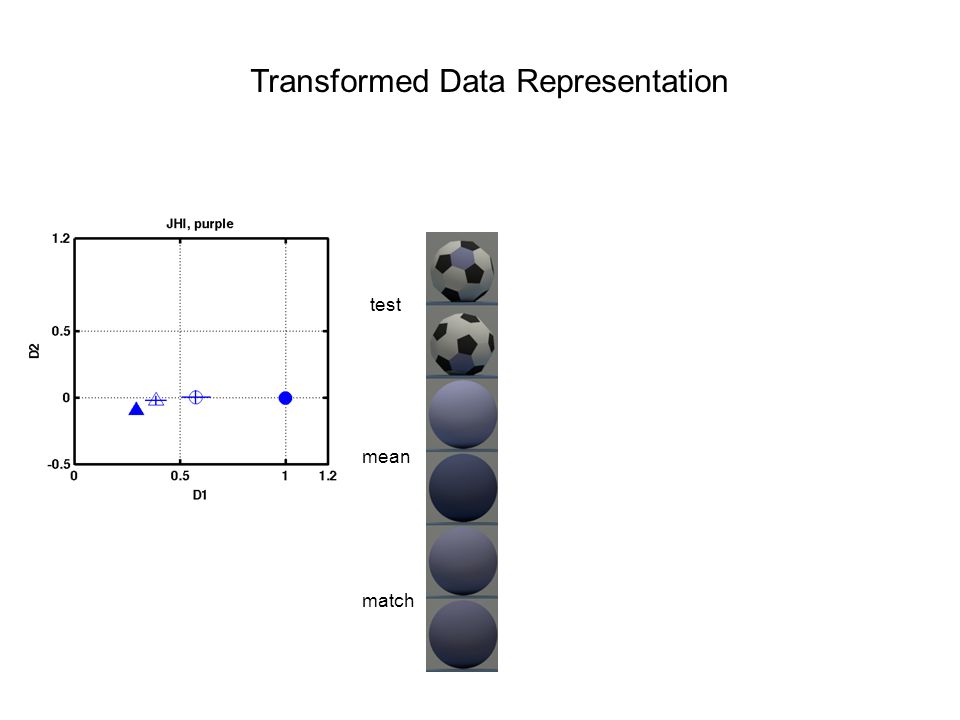 Transformed Data Representation

JHI, purple

1.2
0.5
0
-0.5
D2
0
0.5
1
1.2
D1

test

mean

match